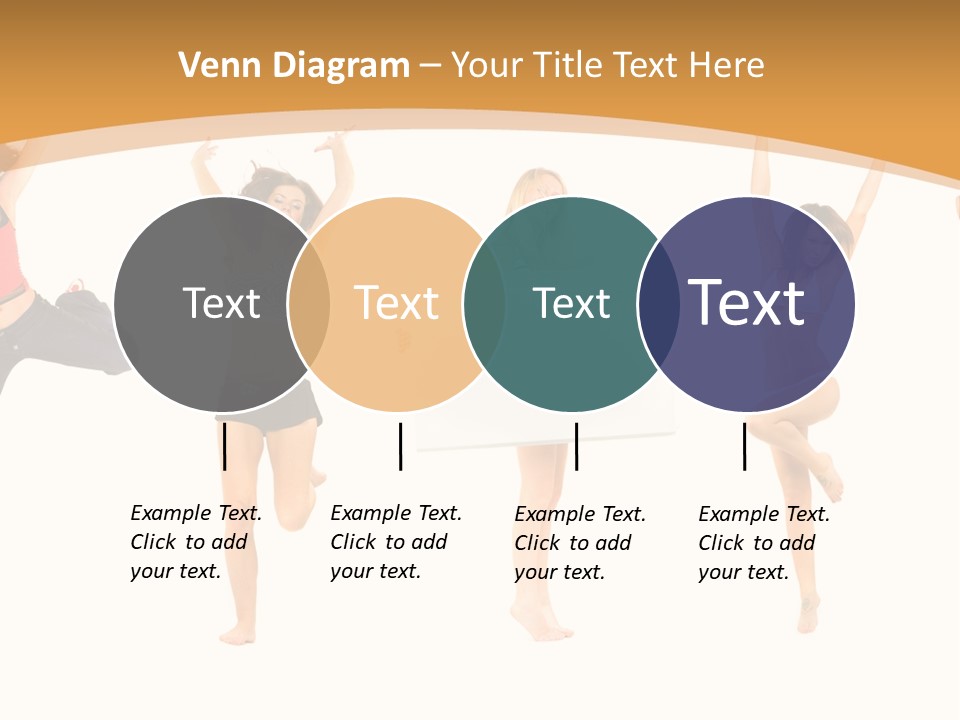 Venn Diagram – Your Title Text Here

Text

Text

Text

Text

Example Text. Click to add your text.

Example Text. Click to add your text.

Example Text. Click to add your text.

Example Text. Click to add your text.